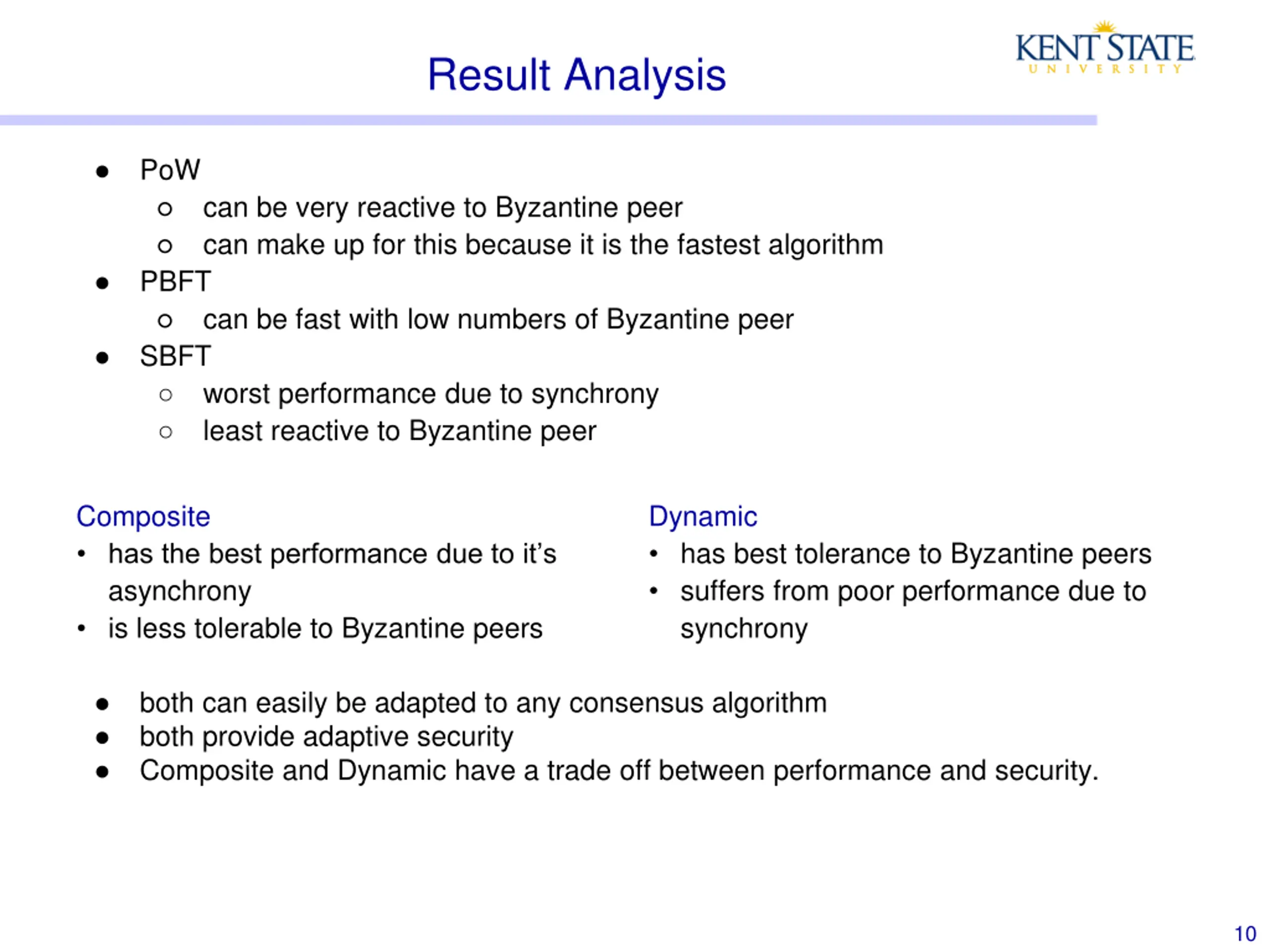 Result Analysis

KENT STATE
UNIVERSITY

- PoW
  - can be very reactive to Byzantine peer
  - can make up for this because it is the fastest algorithm
- PBFT
  - can be fast with low numbers of Byzantine peer
- SBFT
  - worst performance due to synchrony
  - least reactive to Byzantine peer

Composite
- has the best performance due to it's asynchrony
- is less tolerable to Byzantine peers

Dynamic
- has best tolerance to Byzantine peers
- suffers from poor performance due to synchrony

- both can easily be adapted to any consensus algorithm
- both provide adaptive security
- Composite and Dynamic have a trade off between performance and security.

10